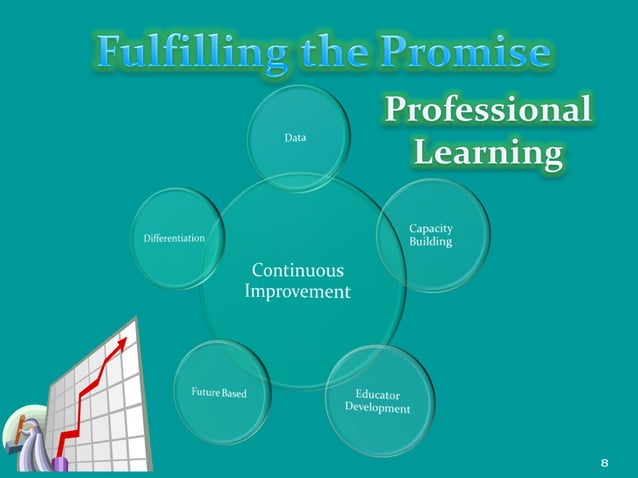 Fulfilling the Promise

Professional Learning

Data

Differentiation

Capacity Building

Continuous Improvement

Future Based

Educator Development

8